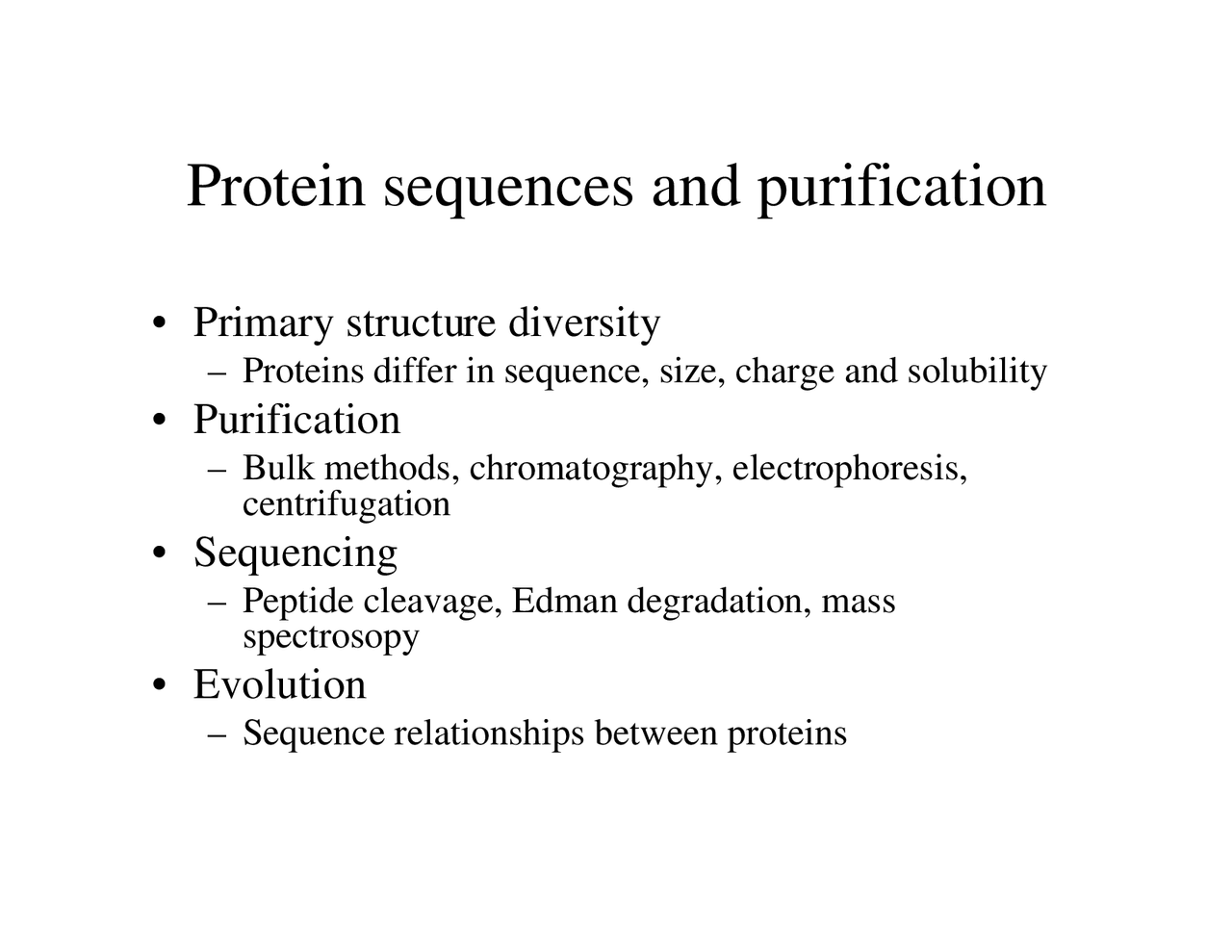 Protein sequences and purification

• Primary structure diversity
  – Proteins differ in sequence, size, charge and solubility
• Purification
  – Bulk methods, chromatography, electrophoresis, centrifugation
• Sequencing
  – Peptide cleavage, Edman degradation, mass spectrosopy
• Evolution
  – Sequence relationships between proteins